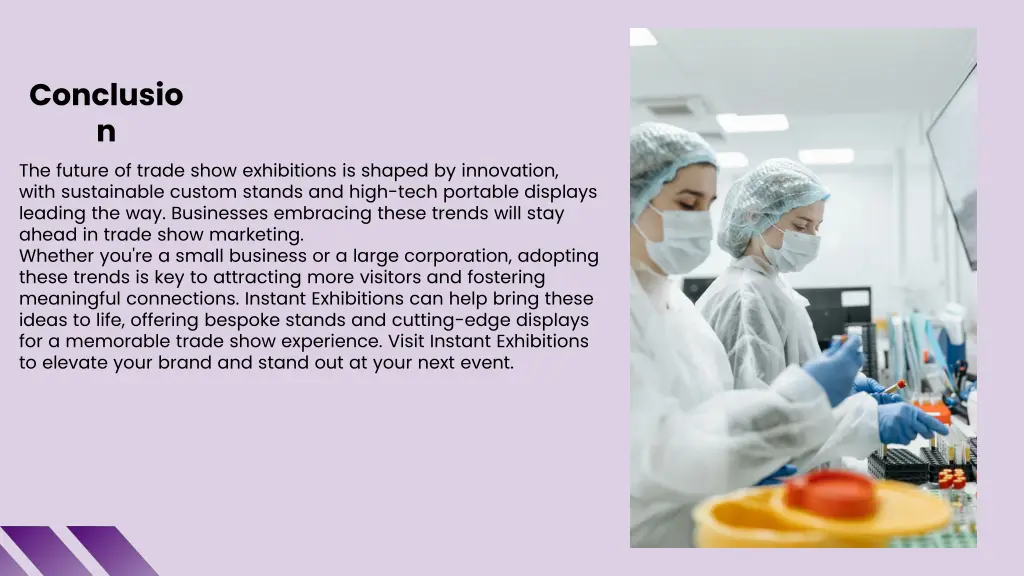 Conclusion

The future of trade show exhibitions is shaped by innovation, with sustainable custom stands and high-tech portable displays leading the way. Businesses embracing these trends will stay ahead in trade show marketing.
Whether you're a small business or a large corporation, adopting these trends is key to attracting more visitors and fostering meaningful connections. Instant Exhibitions can help bring these ideas to life, offering bespoke stands and cutting-edge displays for a memorable trade show experience. Visit Instant Exhibitions to elevate your brand and stand out at your next event.